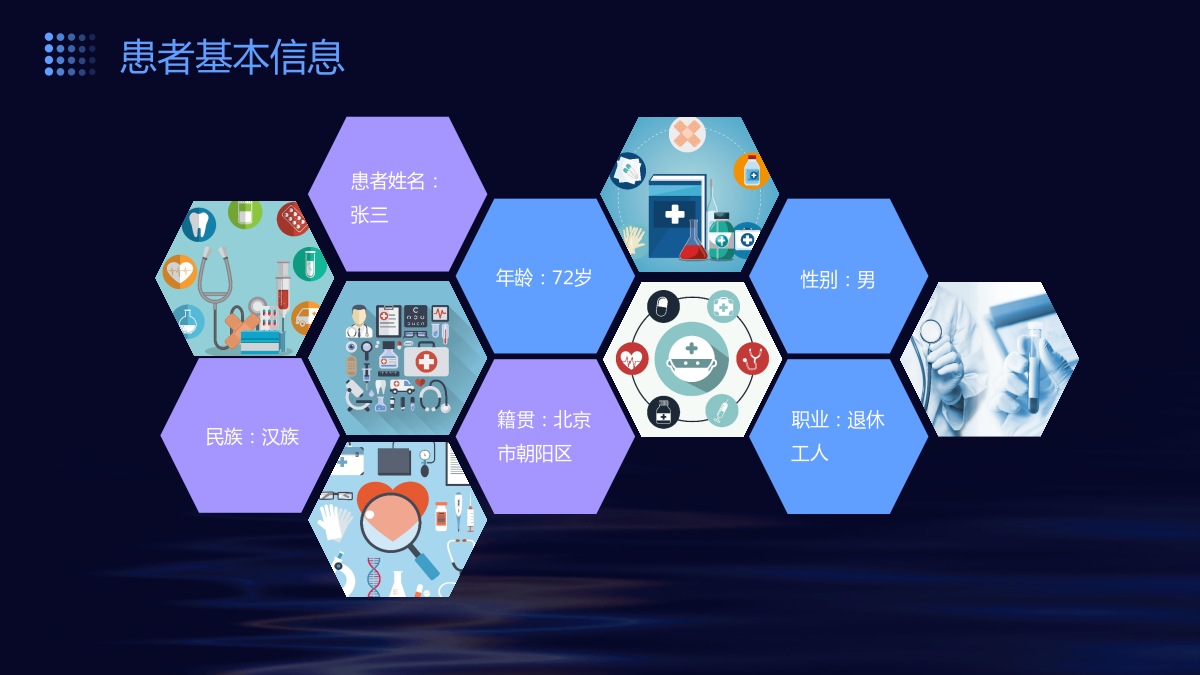 患者基本信息

患者姓名：张三

年龄：72岁

性别：男

民族：汉族

籍贯：北京市朝阳区

职业：退休工人